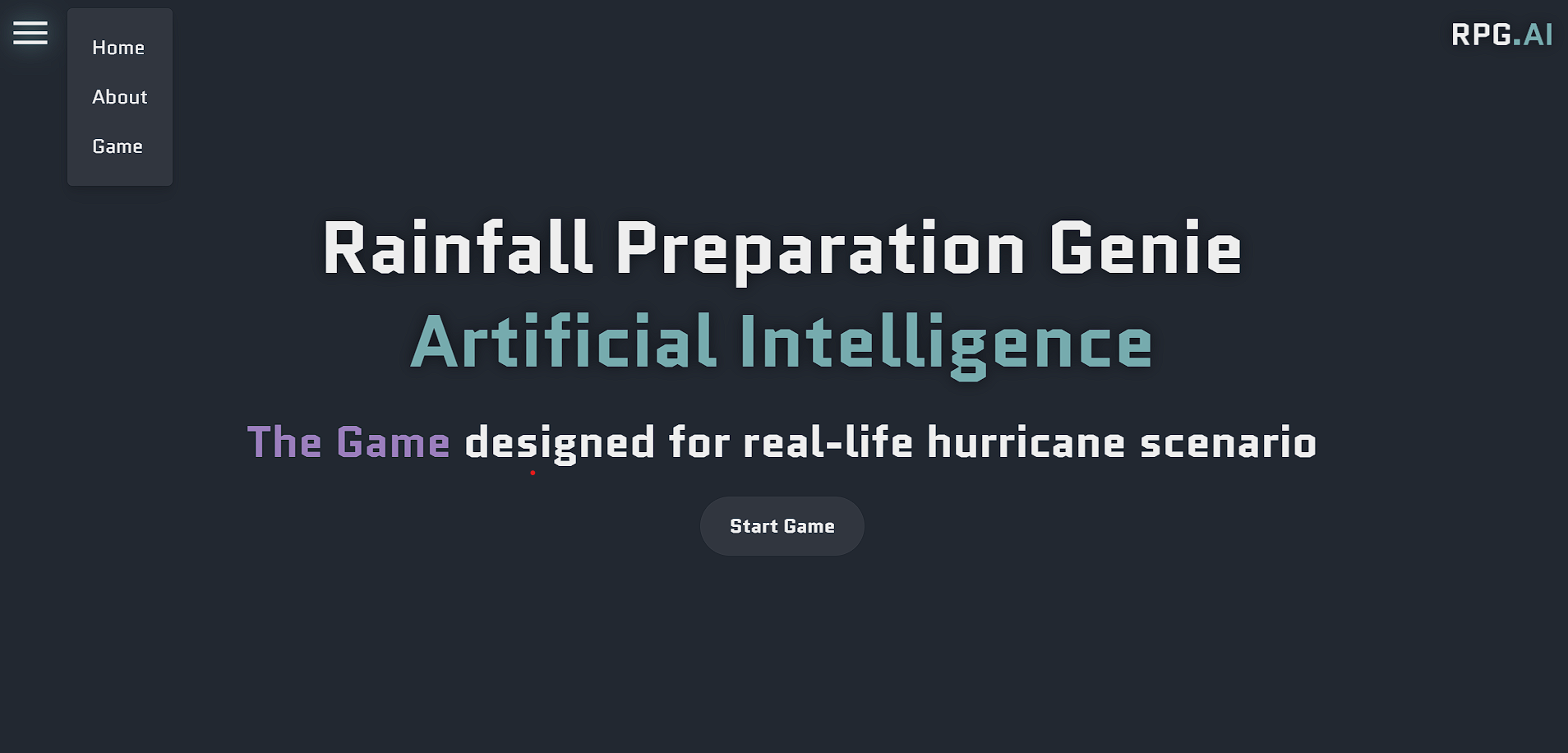 Home
About
Game

RPG.AI

Rainfall Preparation Genie
Artificial Intelligence

The Game designed for real-life hurricane scenario

Start Game